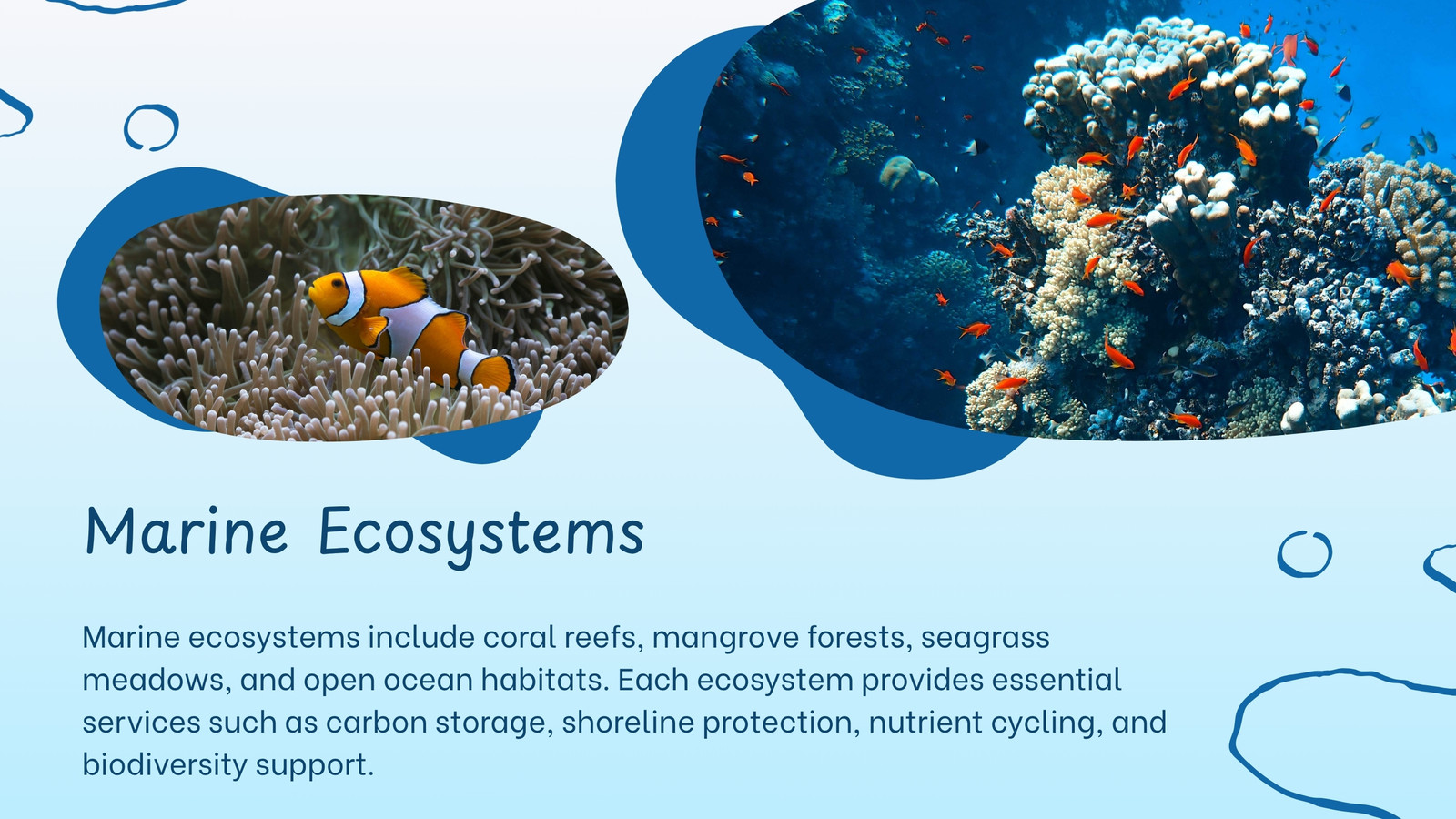 Marine Ecosystems

Marine ecosystems include coral reefs, mangrove forests, seagrass meadows, and open ocean habitats. Each ecosystem provides essential services such as carbon storage, shoreline protection, nutrient cycling, and biodiversity support.